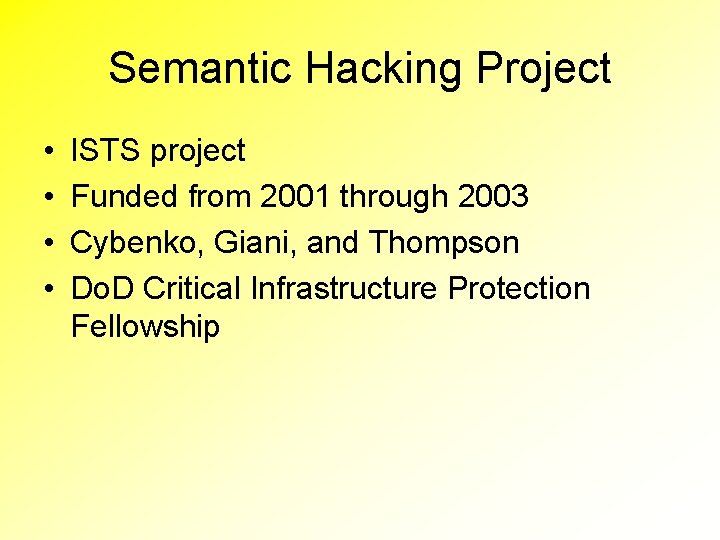 Semantic Hacking Project

• ISTS project
• Funded from 2001 through 2003
• Cybenko, Giani, and Thompson
• DoD Critical Infrastructure Protection Fellowship